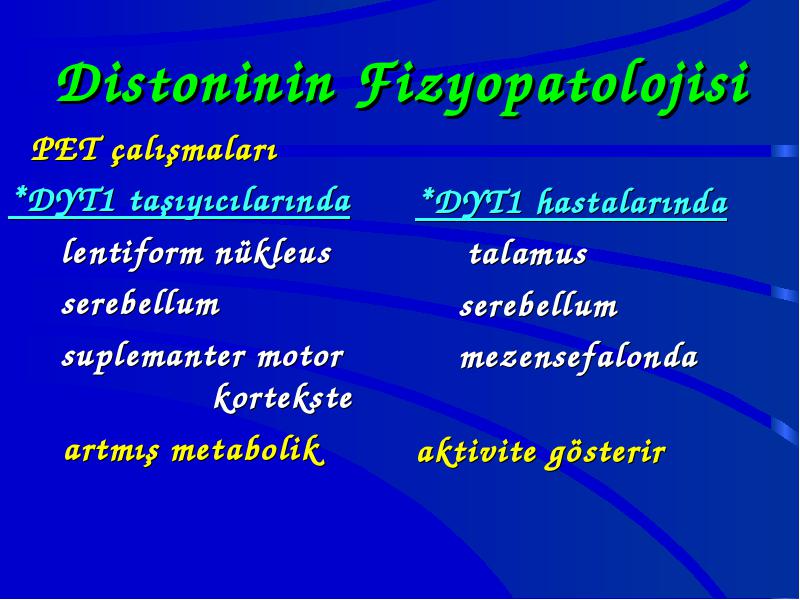 Distoninin Fizyopatolojisi

PET çalışmaları

*DYT1 taşıyıcılarında

lentiform nükleus

serebellum

suplemanter motor kortekste

artmış metabolik

*DYT1 hastalarında

talamus

serebellum

mezensefalonda

aktivite gösterir